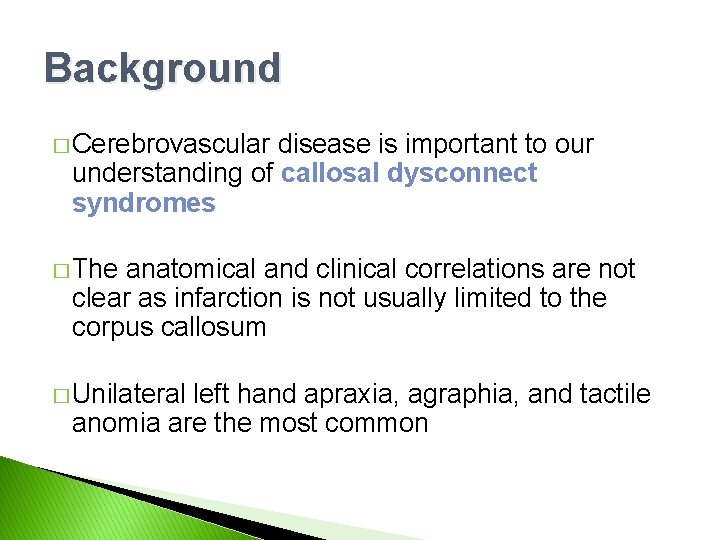 Background

□ Cerebrovascular disease is important to our understanding of callosal dysconnect syndromes

□ The anatomical and clinical correlations are not clear as infarction is not usually limited to the corpus callosum

□ Unilateral left hand apraxia, agraphia, and tactile anomia are the most common